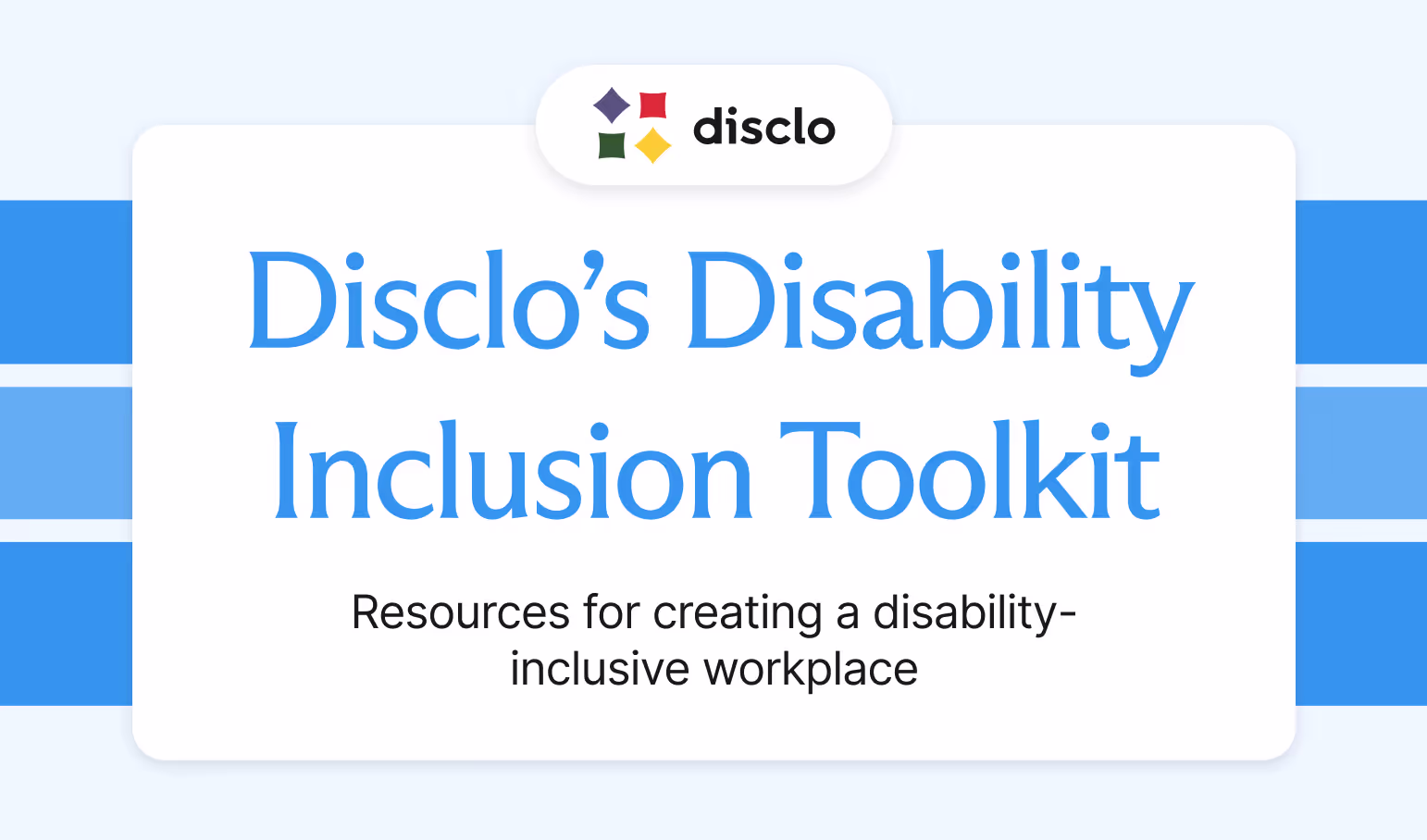 disclo

Disclo's Disability Inclusion Toolkit

Resources for creating a disability-inclusive workplace